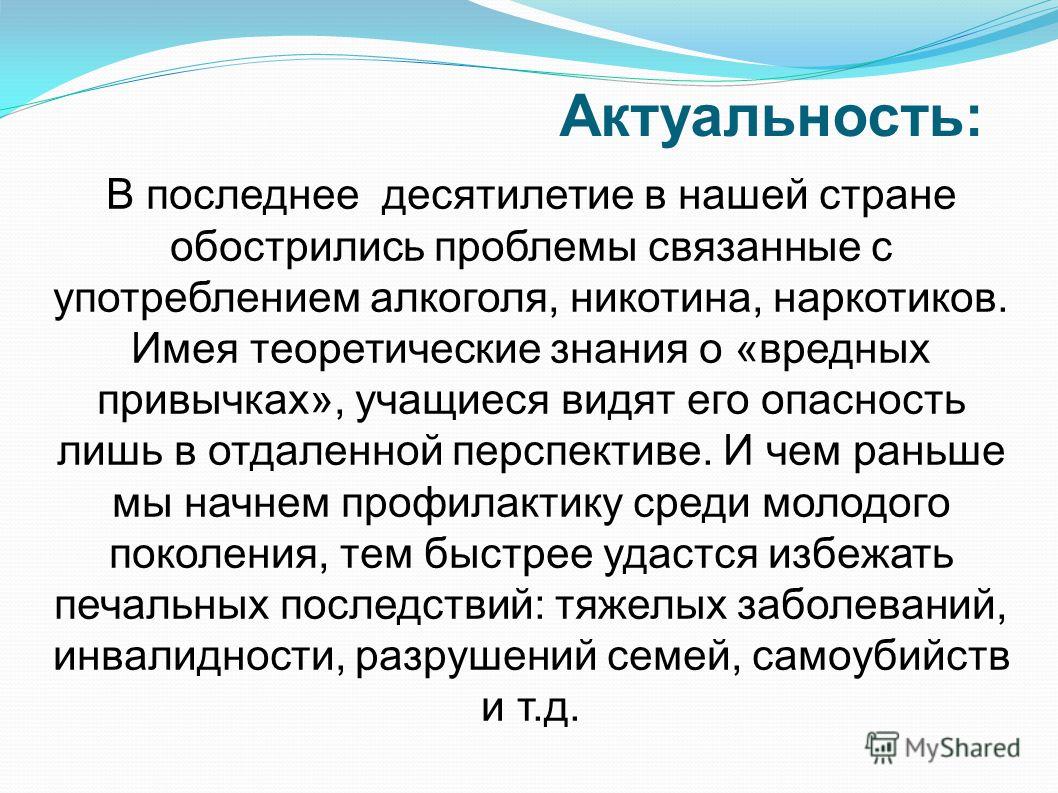 Актуальность:

В последнее  десятилетие в нашей стране обострились проблемы связанные с употреблением алкоголя, никотина, наркотиков. Имея теоретические знания о «вредных привычках», учащиеся видят его опасность лишь в отдаленной перспективе. И чем раньше мы начнем профилактику среди молодого поколения, тем быстрее удастся избежать печальных последствий: тяжелых заболеваний, инвалидности, разрушений семей, самоубийств и т.д.

MyShared